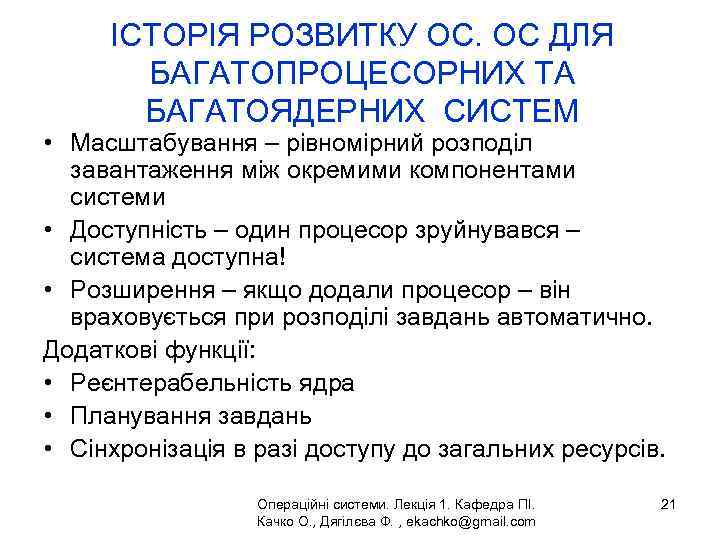 ІСТОРІЯ РОЗВИТКУ ОС. ОС ДЛЯ БАГАТОПРОЦЕСОРНИХ ТА БАГАТОЯДЕРНИХ СИСТЕМ

• Масштабування – рівномірний розподіл завантаження між окремими компонентами системи
• Доступність – один процесор зруйнувався – система доступна!
• Розширення – якщо додали процесор – він враховується при розподілі завдань автоматично.

Додаткові функції:
• Реєнтерабельність ядра
• Планування завдань
• Сінхронізація в разі доступу до загальних ресурсів.

Операційні системи. Лекція 1. Кафедра ПІ. Качко О., Дягілєва Ф. , ekachko@gmail.com

21